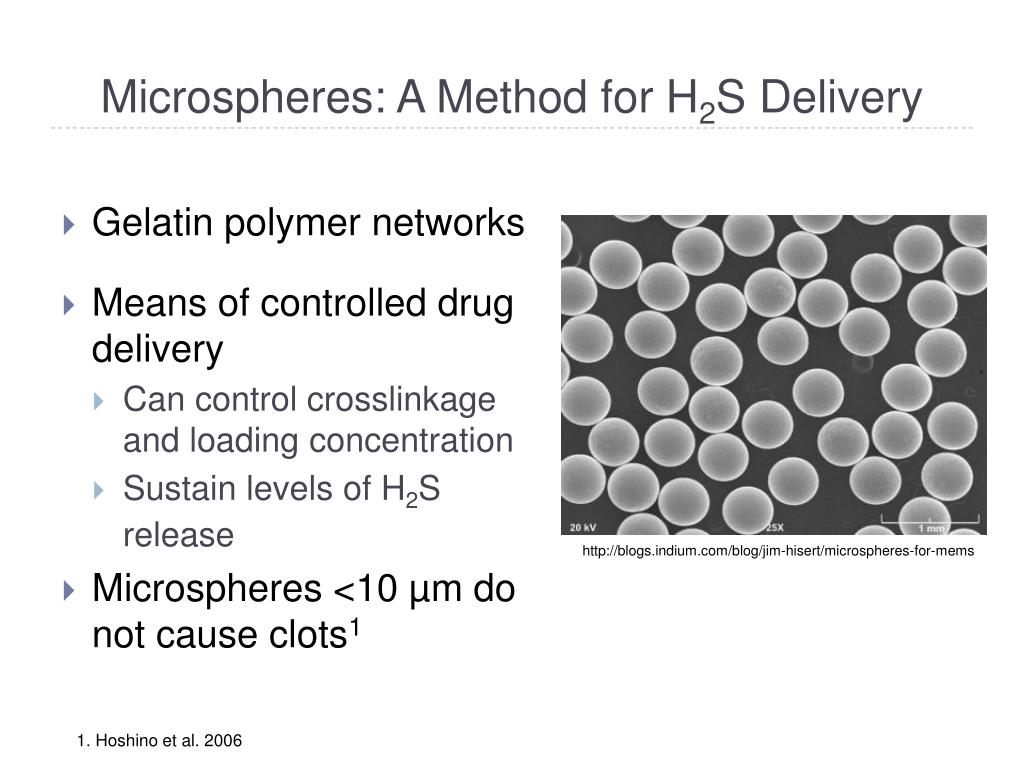 Microspheres: A Method for $H_2S$ Delivery

Gelatin polymer networks

Means of controlled drug delivery

Can control crosslinkage and loading concentration

Sustain levels of $H_2S$ release

Microspheres <10 µm do not cause clots$^1$

20 kV 25X 1 mm

http://blogs.indium.com/blog/jim-hisert/microspheres-for-mems

1. Hoshino et al. 2006